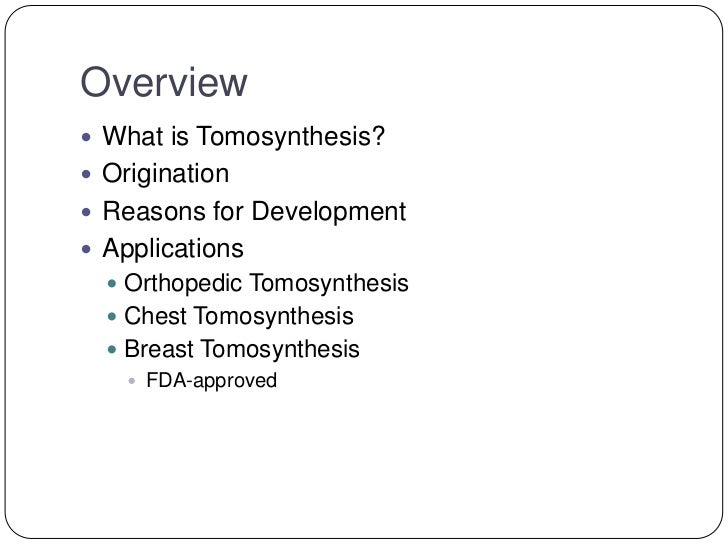 Overview

- What is Tomosynthesis?
- Origination
- Reasons for Development
- Applications
  - Orthopedic Tomosynthesis
  - Chest Tomosynthesis
  - Breast Tomosynthesis
    - FDA-approved